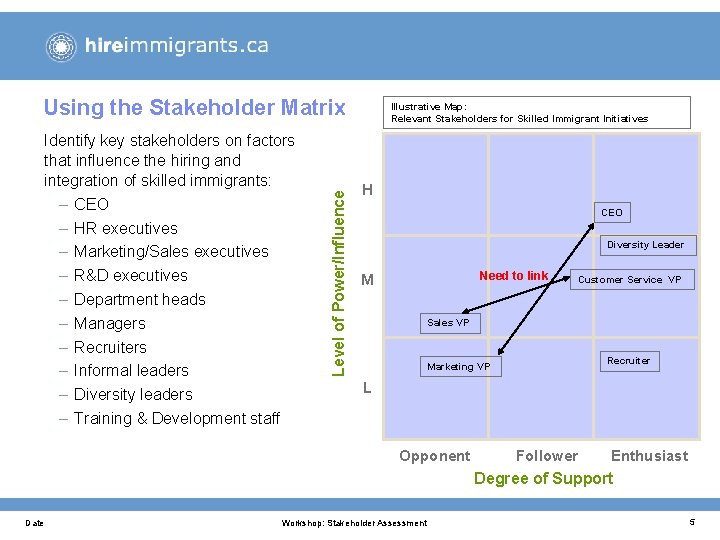 hireimmigrants.ca

Using the Stakeholder Matrix

Identify key stakeholders on factors that influence the hiring and integration of skilled immigrants:
– CEO
– HR executives
– Marketing/Sales executives
– R&D executives
– Department heads
– Managers
– Recruiters
– Informal leaders
– Diversity leaders
– Training & Development staff

Illustrative Map:
Relevant Stakeholders for Skilled Immigrant Initiatives

Level of Power/Influence
H
M
L

CEO
Diversity Leader
Need to link
Customer Service VP
Sales VP
Marketing VP
Recruiter

Opponent Follower Enthusiast
Degree of Support

Date Workshop: Stakeholder Assessment 5